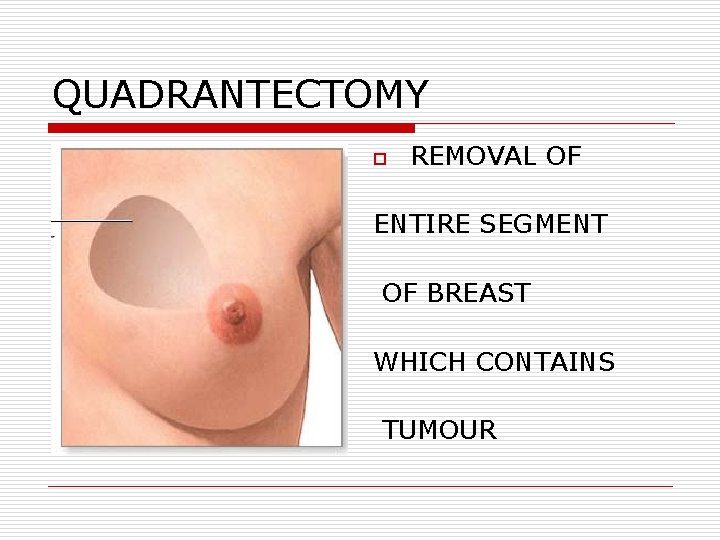 QUADRANTECTOMY

REMOVAL OF

ENTIRE SEGMENT

OF BREAST

WHICH CONTAINS

TUMOUR